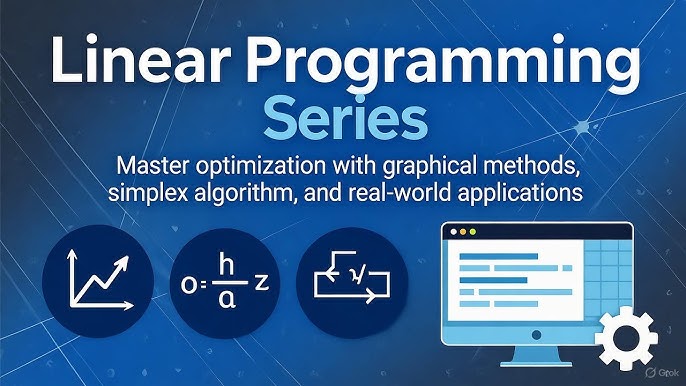 Linear Programming Series

Master optimization with graphical methods, simplex algorithm, and real-world applications

$o = \frac{h}{a} z$

Grok